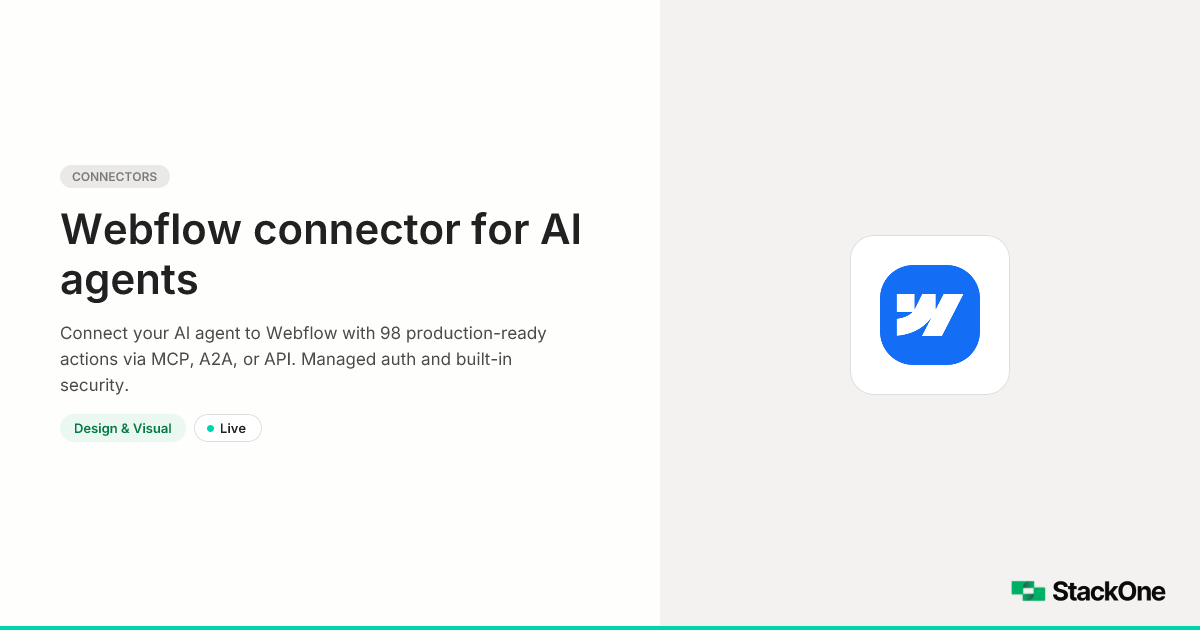 CONNECTORS

Webflow connector for AI agents

Connect your AI agent to Webflow with 98 production-ready actions via MCP, A2A, or API. Managed auth and built-in security.

Design & Visual

Live

StackOne